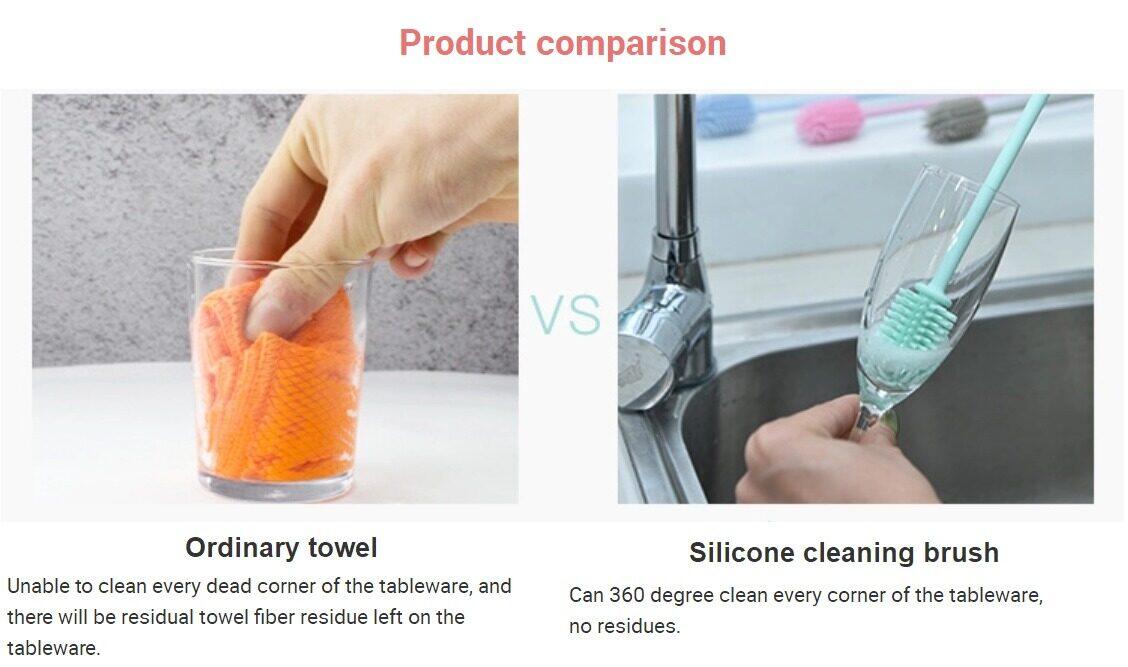 Product comparison

VS

Ordinary towel

Unable to clean every dead corner of the tableware, and there will be residual towel fiber residue left on the tableware.

Silicone cleaning brush

Can 360 degree clean every corner of the tableware, no residues.